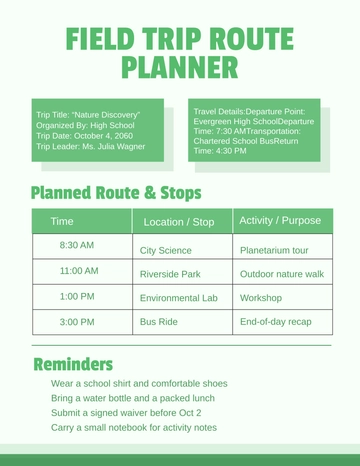 FIELD TRIP ROUTE PLANNER

Trip Title: "Nature Discovery"
Organized By: High School
Trip Date: October 4, 2060
Trip Leader: Ms. Julia Wagner

Travel Details:Departure Point: Evergreen High SchoolDeparture Time: 7:30 AMTransportation: Chartered School BusReturn Time: 4:30 PM

Planned Route & Stops

| Time | Location / Stop | Activity / Purpose |
|---|---|---|
| 8:30 AM | City Science | Planetarium tour |
| 11:00 AM | Riverside Park | Outdoor nature walk |
| 1:00 PM | Environmental Lab | Workshop |
| 3:00 PM | Bus Ride | End-of-day recap |

Reminders

Wear a school shirt and comfortable shoes
Bring a water bottle and a packed lunch
Submit a signed waiver before Oct 2
Carry a small notebook for activity notes